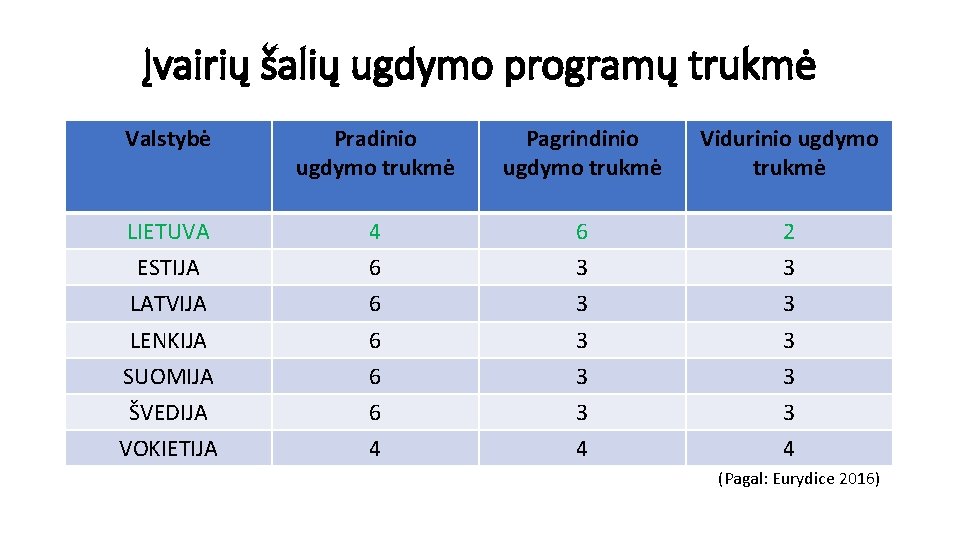 Įvairių šalių ugdymo programų trukmė

| Valstybė | Pradinio ugdymo trukmė | Pagrindinio ugdymo trukmė | Vidurinio ugdymo trukmė |
|---|---|---|---|
| LIETUVA | 4 | 6 | 2 |
| ESTIJA | 6 | 3 | 3 |
| LATVIJA | 6 | 3 | 3 |
| LENKIJA | 6 | 3 | 3 |
| SUOMIJA | 6 | 3 | 3 |
| ŠVEDIJA | 6 | 3 | 3 |
| VOKIETIJA | 4 | 4 | 4 |

(Pagal: Eurydice 2016)